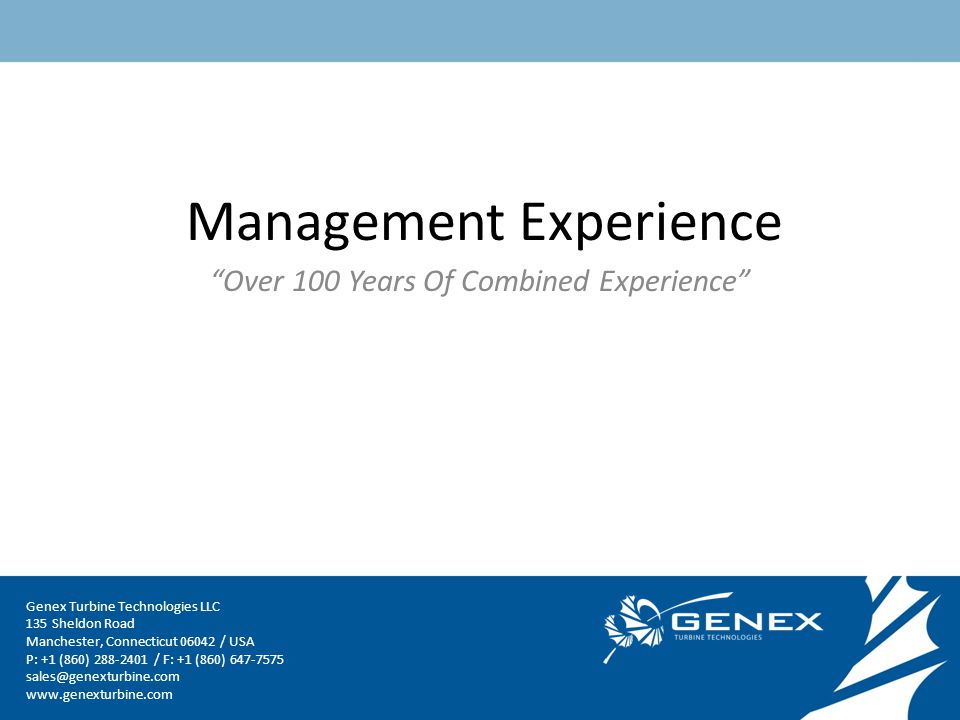 Management Experience

“Over 100 Years Of Combined Experience”

Genex Turbine Technologies LLC
135 Sheldon Road
Manchester, Connecticut 06042 / USA
P: +1 (860) 288-2401 / F: +1 (860) 647-7575
sales@genexturbine.com
www.genexturbine.com

GENEX
TURBINE TECHNOLOGIES